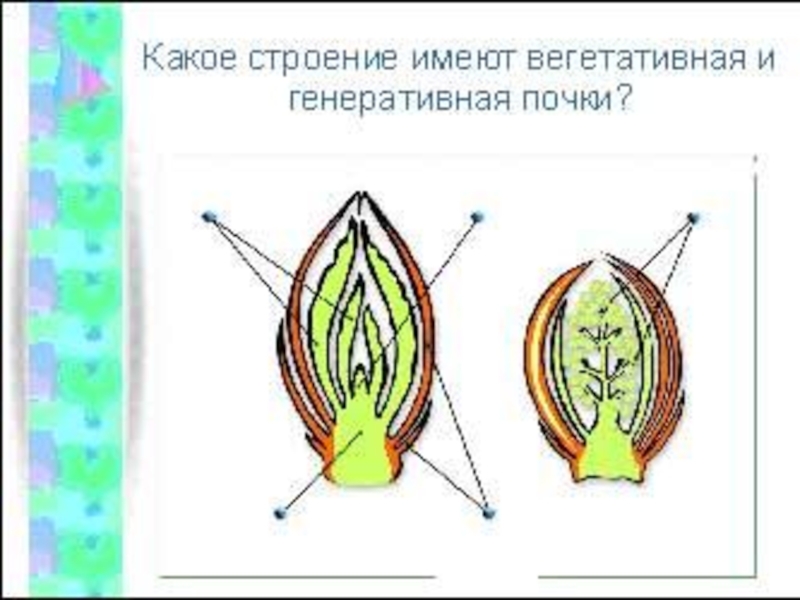 Какое строение имеют вегетативная и генеративная почки?